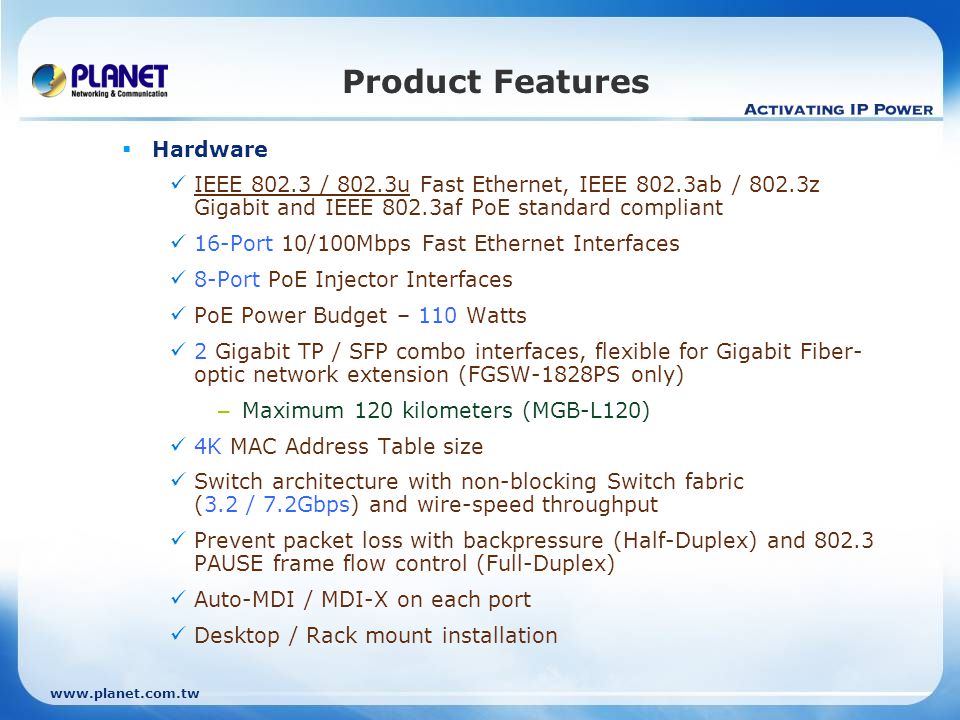 PLANET
Networking & Communication

Product Features

ACTIVATING IP POWER

▪ Hardware

✓ IEEE 802.3 / 802.3u Fast Ethernet, IEEE 802.3ab / 802.3z Gigabit and IEEE 802.3af PoE standard compliant

✓ 16-Port 10/100Mbps Fast Ethernet Interfaces

✓ 8-Port PoE Injector Interfaces

✓ PoE Power Budget – 110 Watts

✓ 2 Gigabit TP / SFP combo interfaces, flexible for Gigabit Fiber-optic network extension (FGSW-1828PS only)

– Maximum 120 kilometers (MGB-L120)

✓ 4K MAC Address Table size

✓ Switch architecture with non-blocking Switch fabric (3.2 / 7.2Gbps) and wire-speed throughput

✓ Prevent packet loss with backpressure (Half-Duplex) and 802.3 PAUSE frame flow control (Full-Duplex)

✓ Auto-MDI / MDI-X on each port

✓ Desktop / Rack mount installation

www.planet.com.tw